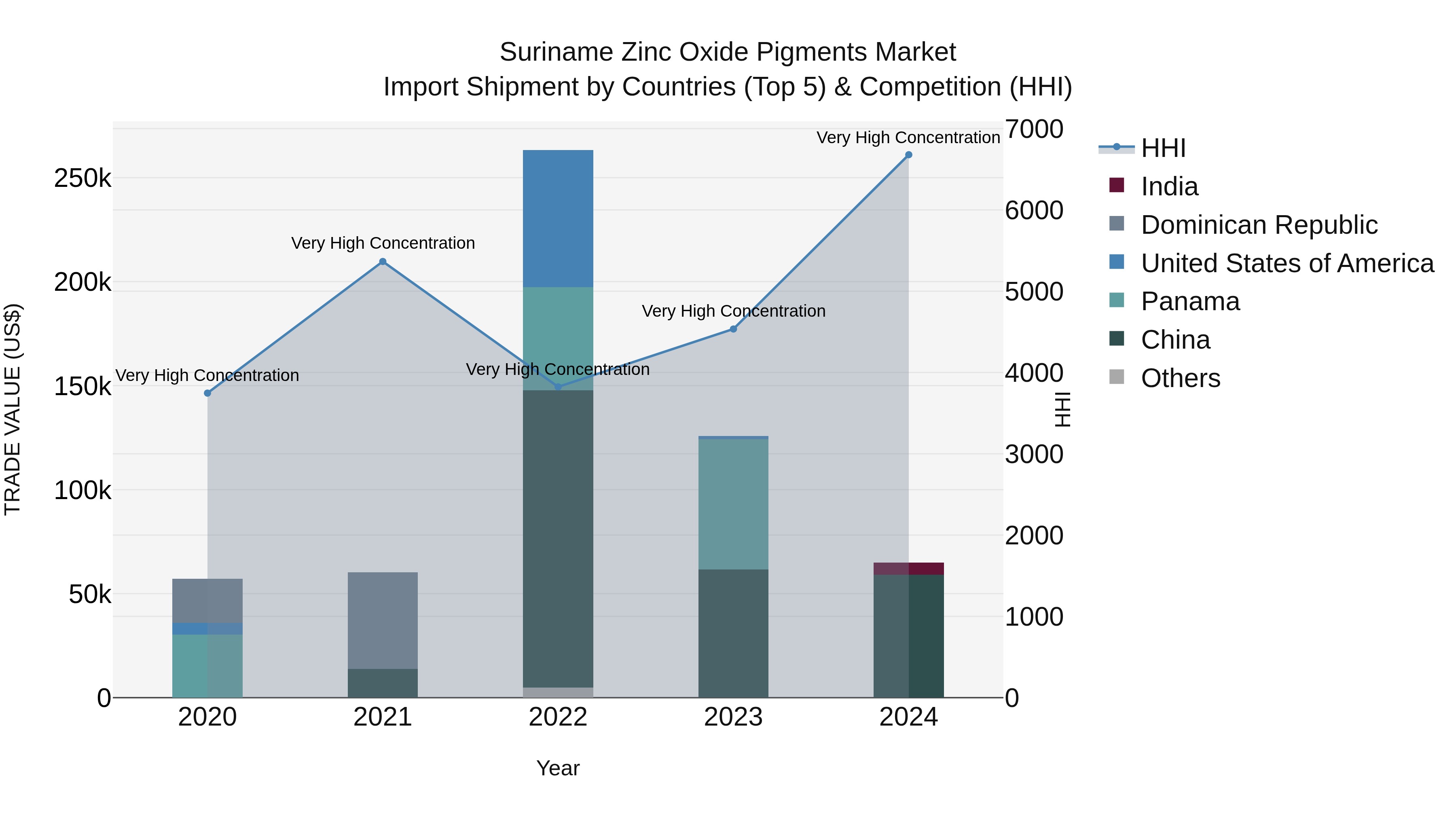 Suriname Zinc Oxide Pigments Market
Import Shipment by Countries (Top 5) & Competition (HHI)

TRADE VALUE (US$)

250k
200k
150k
100k
50k
0

7000
6000
5000
4000
3000
2000
1000
0

HHI

Very High Concentration
Very High Concentration
Very High Concentration
Very High Concentration
Very High Concentration

2020
2021
2022
2023
2024

Year

HHI
India
Dominican Republic
United States of America
Panama
China
Others